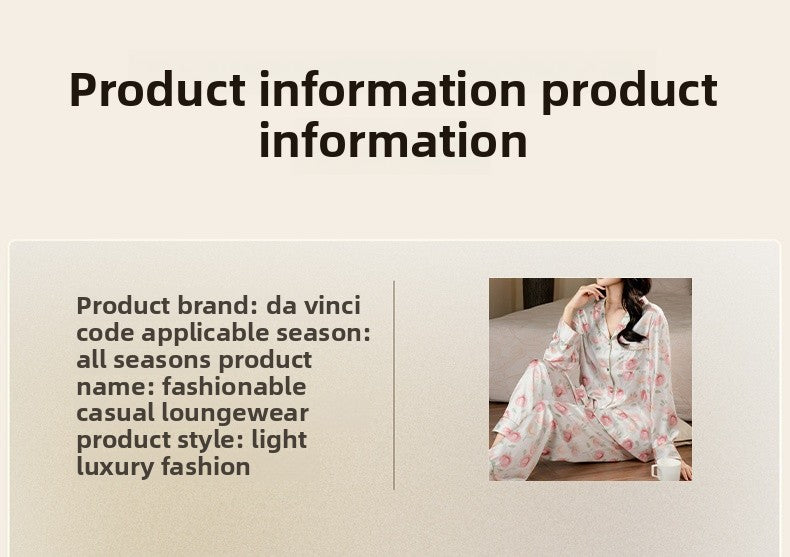 Product information product information

Product brand: da vinci code applicable season: all seasons product name: fashionable casual loungewear product style: light luxury fashion